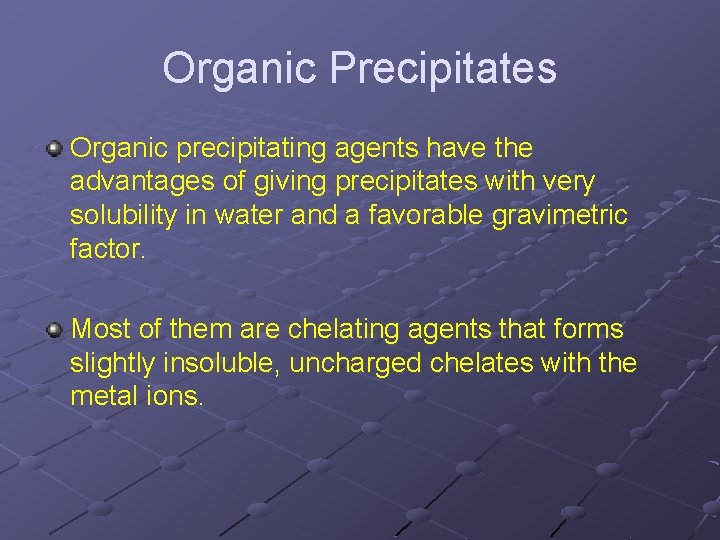 Organic Precipitates

Organic precipitating agents have the advantages of giving precipitates with very solubility in water and a favorable gravimetric factor.

Most of them are chelating agents that forms slightly insoluble, uncharged chelates with the metal ions.